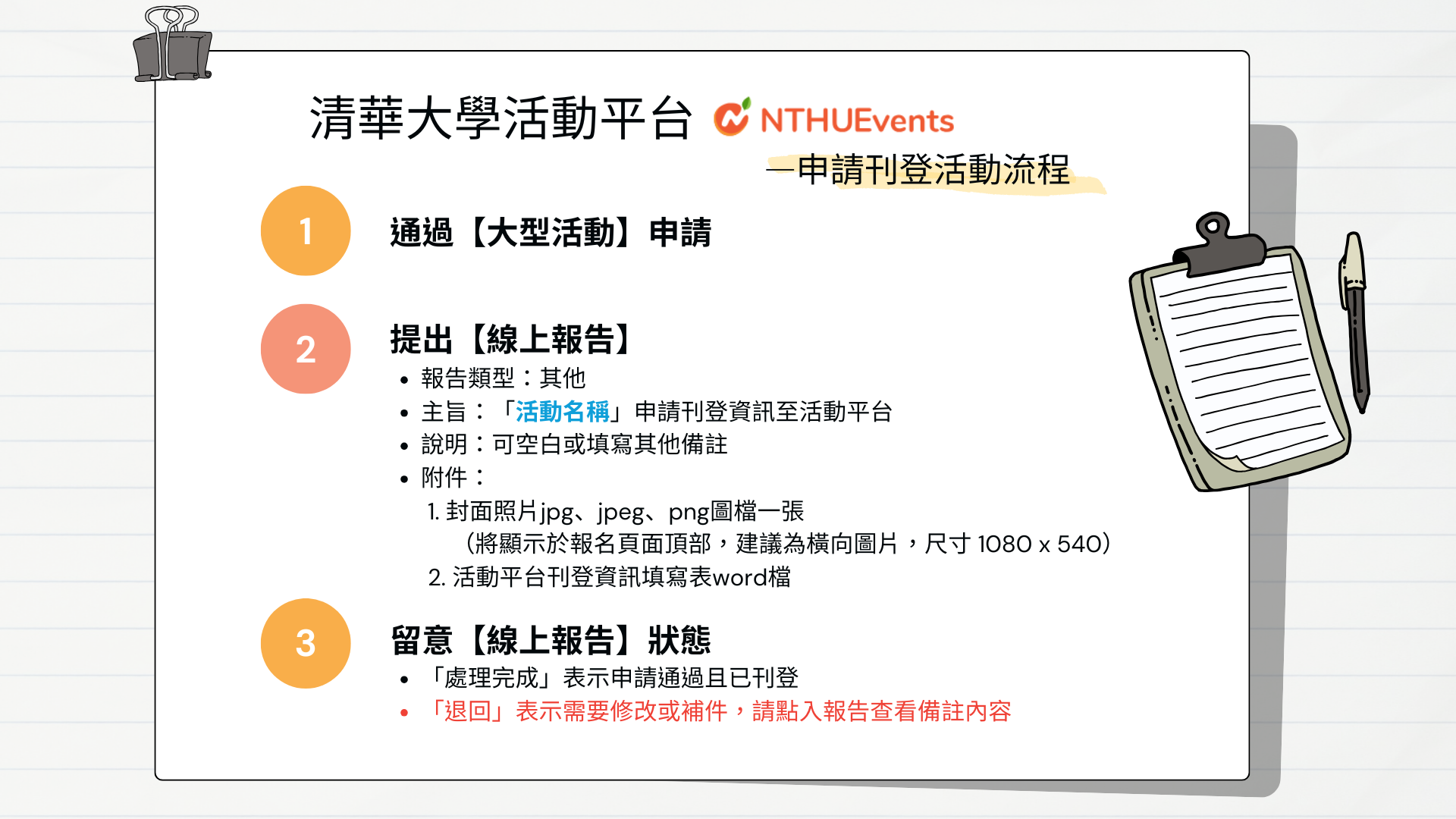 清華大學活動平台 NTHUEvents

—申請刊登活動流程

1

通過【大型活動】申請

2

提出【線上報告】

• 報告類型：其他
• 主旨：「活動名稱」申請刊登資訊至活動平台
• 說明：可空白或填寫其他備註
• 附件：

1. 封面照片jpg、jpeg、png圖檔一張
（將顯示於報名頁面頂部，建議為橫向圖片，尺寸 1080 x 540）
2. 活動平台刊登資訊填寫表word檔

3

留意【線上報告】狀態

• 「處理完成」表示申請通過且已刊登
• 「退回」表示需要修改或補件，請點入報告查看備註內容